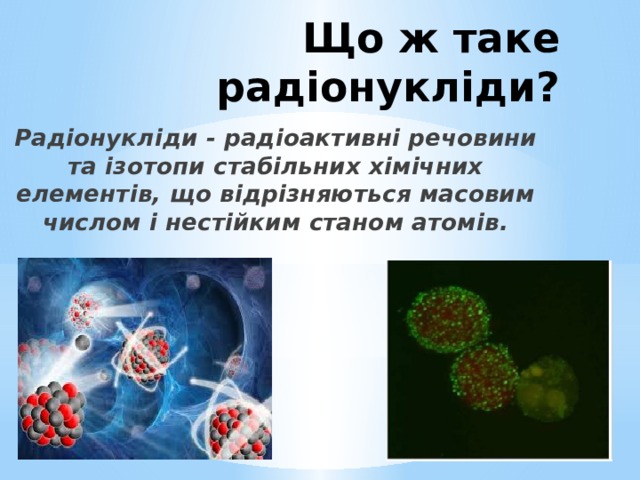 Що ж таке радіонукліди?

Радіонукліди - радіоактивні речовини та ізотопи стабільних хімічних елементів, що відрізняються масовим числом і нестійким станом атомів.